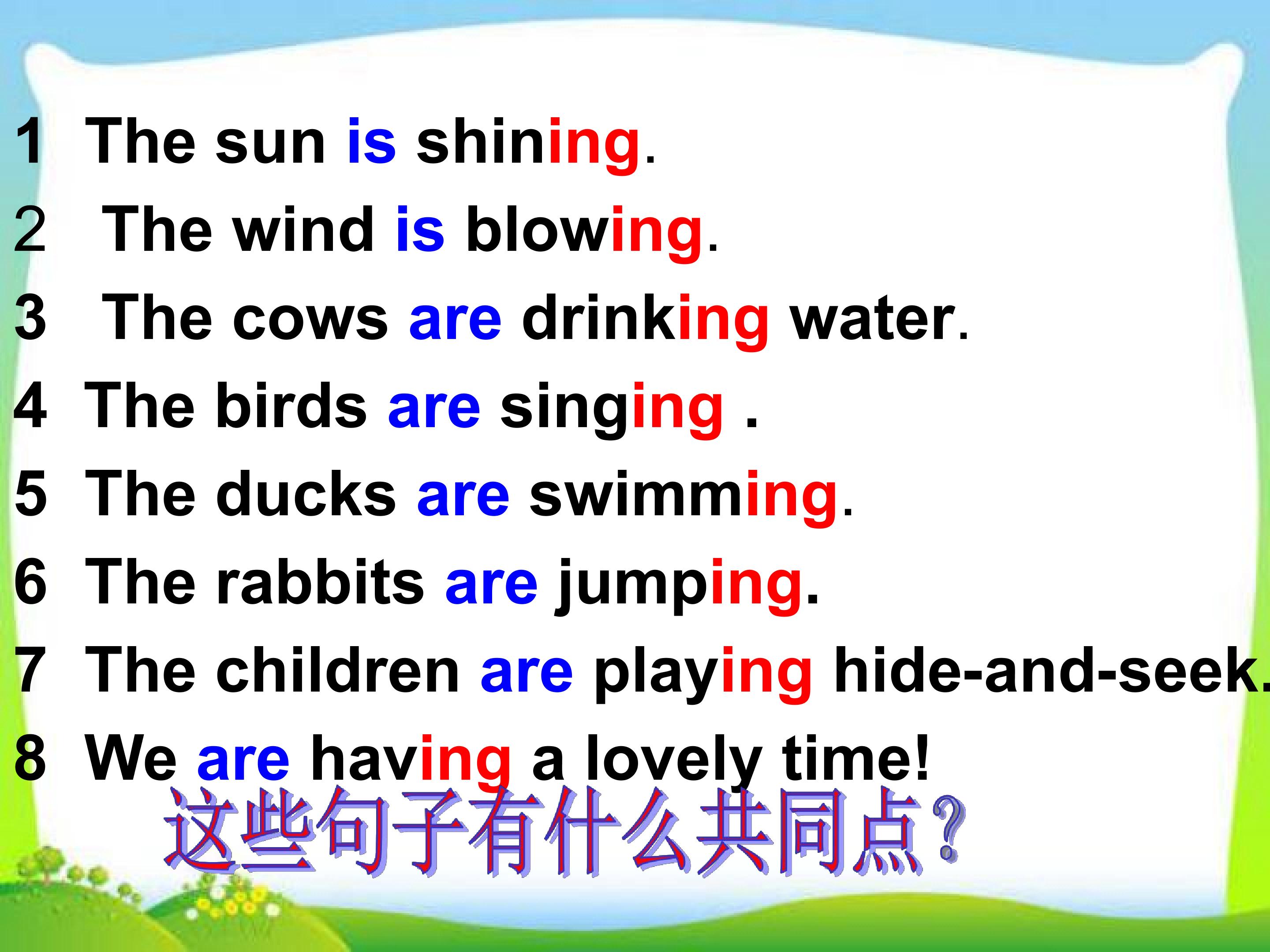 1 The sun is shining.

2 The wind is blowing.

3 The cows are drinking water.

4 The birds are singing .

5 The ducks are swimming.

6 The rabbits are jumping.

7 The children are playing hide-and-seek.

8 We are having a lovely time!

这些句子有什么共同点?